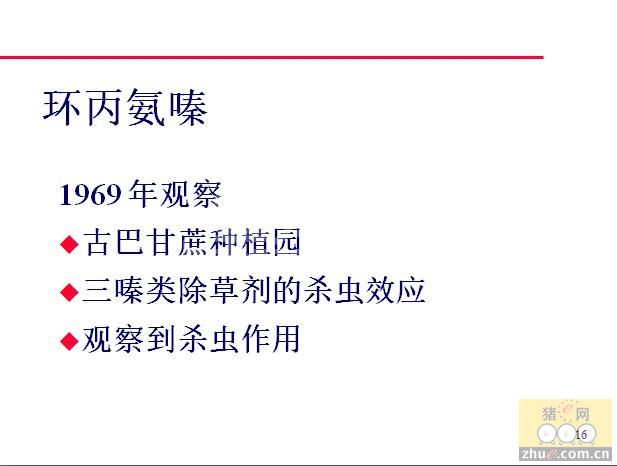 环丙氨嗪

1969 年观察

◆古巴甘蔗种植园

◆三嗪类除草剂的杀虫效应

◆观察到杀虫作用

猪e网
16
zhue.com.cn